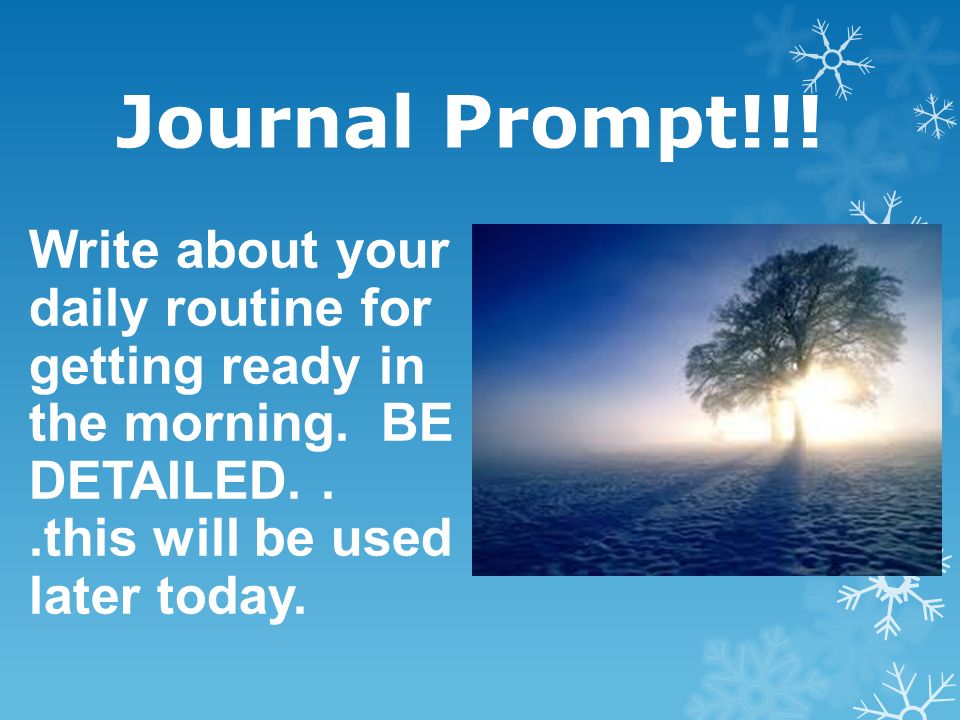 Journal Prompt!!!

Write about your daily routine for getting ready in the morning. BE DETAILED. . .this will be used later today.